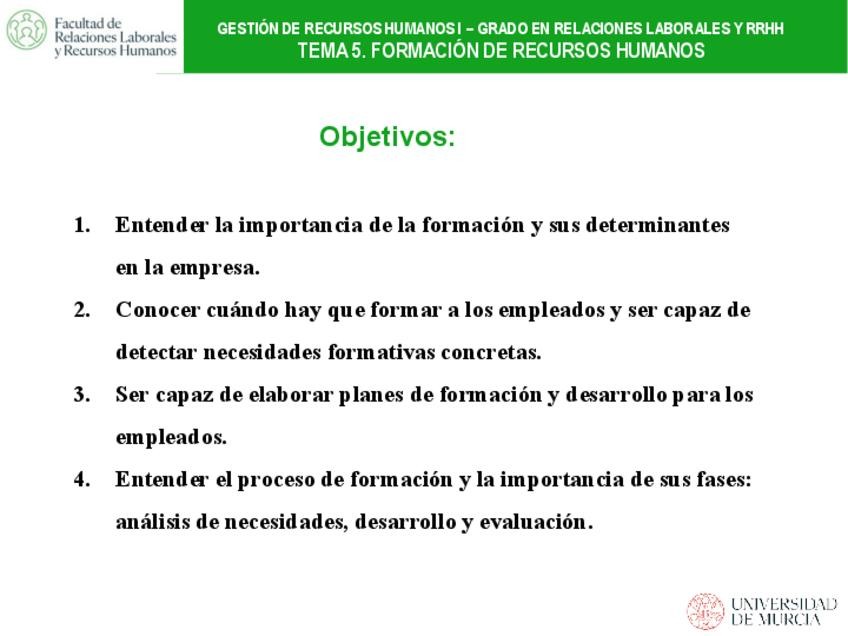 Facultad de Relaciones Laborales y Recursos Humanos

GESTIÓN DE RECURSOS HUMANOS I – GRADO EN RELACIONES LABORALES Y RRHH
TEMA 5. FORMACIÓN DE RECURSOS HUMANOS

Objetivos:

1. Entender la importancia de la formación y sus determinantes en la empresa.
2. Conocer cuándo hay que formar a los empleados y ser capaz de detectar necesidades formativas concretas.
3. Ser capaz de elaborar planes de formación y desarrollo para los empleados.
4. Entender el proceso de formación y la importancia de sus fases: análisis de necesidades, desarrollo y evaluación.

UNIVERSIDAD DE MURCIA